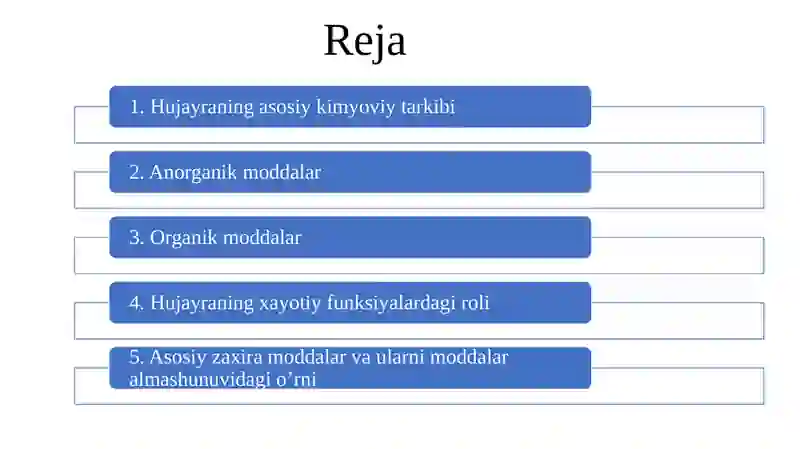 Reja

1. Hujayraning asosiy kimyoviy tarkibi

2. Anorganik moddalar

3. Organik moddalar

4. Hujayraning xayotiy funksiyalardagi roli

5. Asosiy zaxira moddalar va ularni moddalar almashunuvidagi o’rni